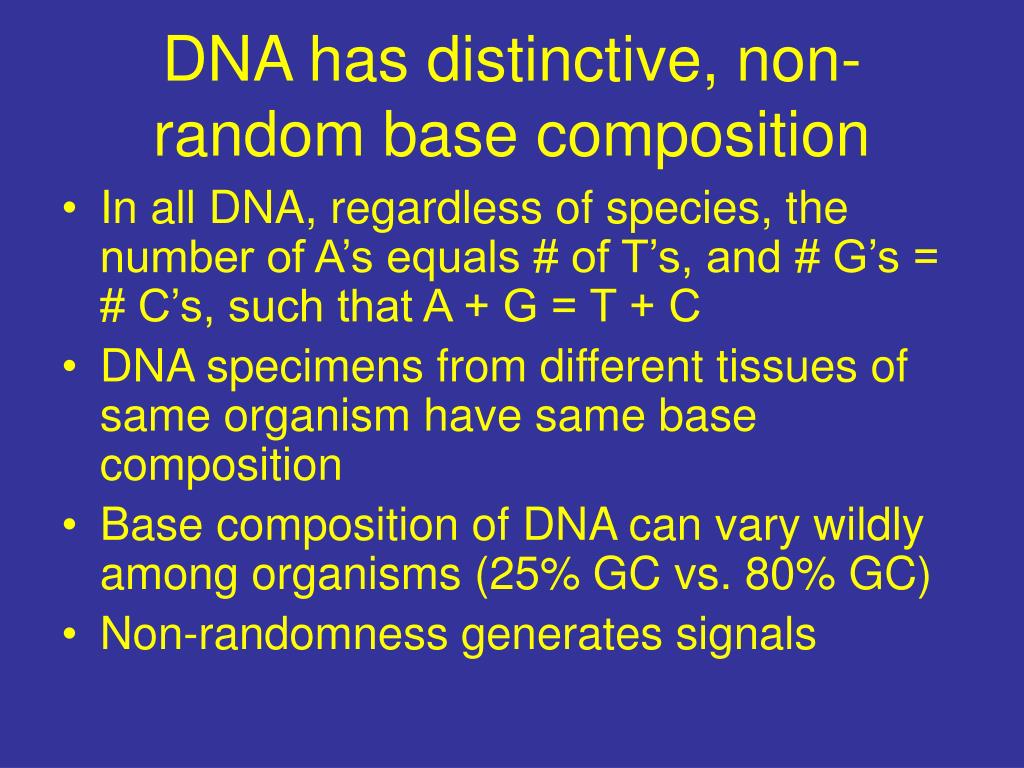 DNA has distinctive, non-random base composition

• In all DNA, regardless of species, the number of A’s equals # of T’s, and # G’s = # C’s, such that A + G = T + C
• DNA specimens from different tissues of same organism have same base composition
• Base composition of DNA can vary wildly among organisms (25% GC vs. 80% GC)
• Non-randomness generates signals